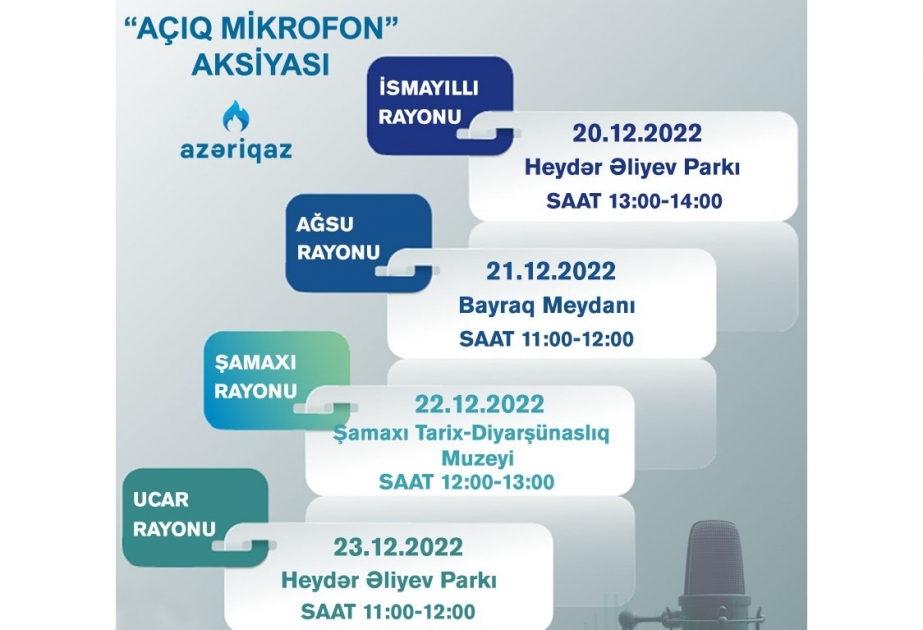 "AÇIQ MİKROFON" AKSİYASI

azəriqaz

İSMAYILLI RAYONU

20.12.2022
Heydər Əliyev Parkı
SAAT 13:00-14:00

AĞSU RAYONU

21.12.2022
Bayraq Meydanı
SAAT 11:00-12:00

ŞAMAXI RAYONU

22.12.2022
Şamaxı Tarix-Diyarşünaslıq Muzeyi
SAAT 12:00-13:00

UCAR RAYONU

23.12.2022
Heydər Əliyev Parkı
SAAT 11:00-12:00